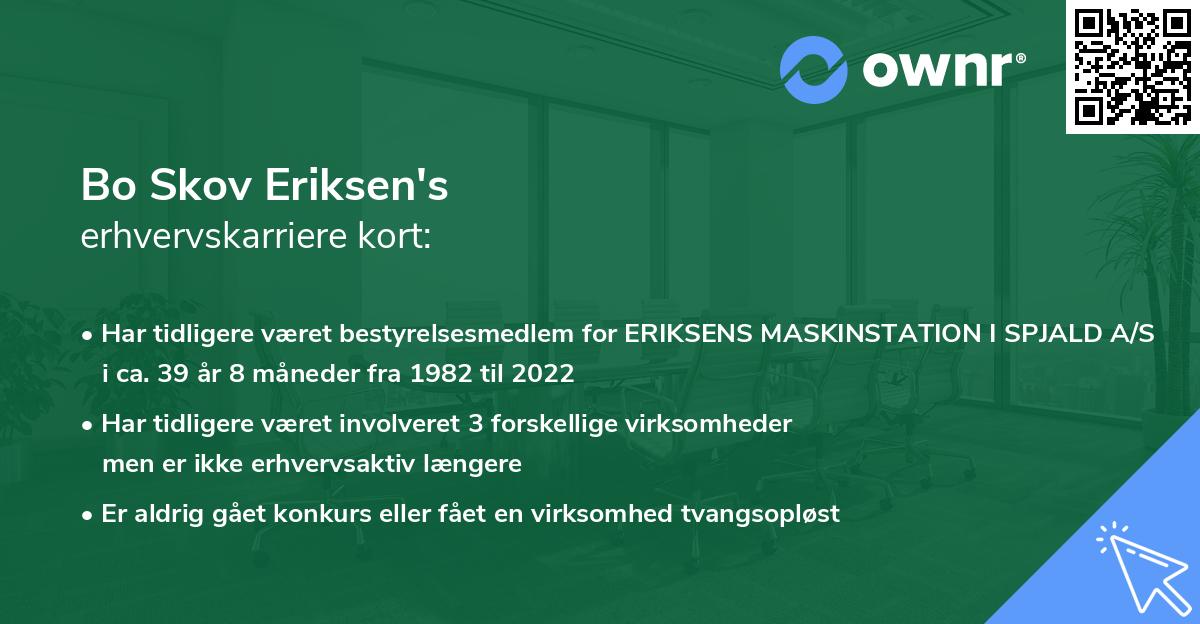 ownr®

Bo Skov Eriksen's
erhvervskarriere kort:

• Har tidligere været bestyrelsesmedlem for ERIKSENS MASKINSTATION I SPJALD A/S i ca. 39 år 8 måneder fra 1982 til 2022

• Har tidligere været involveret 3 forskellige virksomheder men er ikke erhvervsaktiv længere

• Er aldrig gået konkurs eller fået en virksomhed tvangsopløst